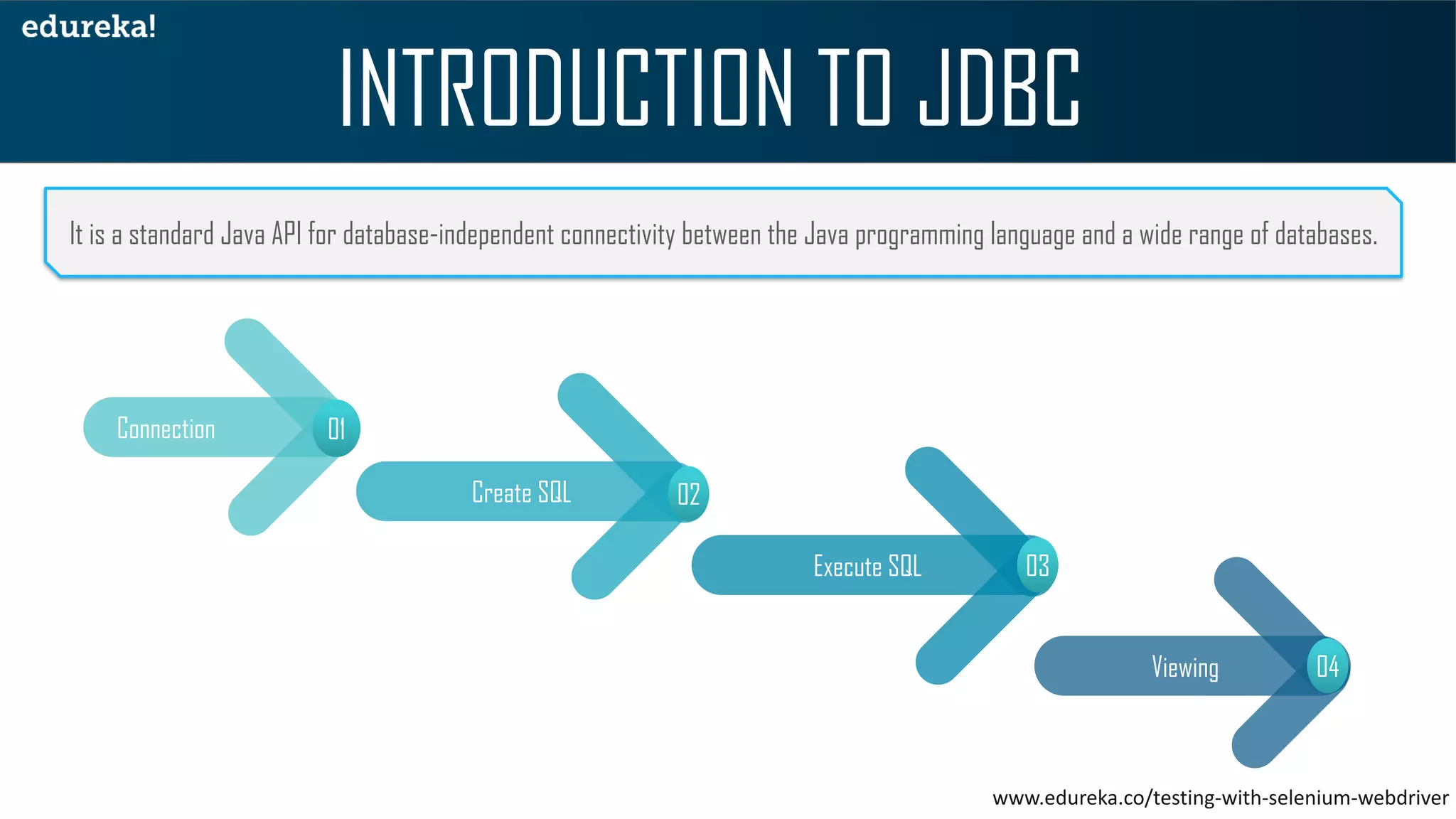 edureka!

INTRODUCTION TO JDBC

It is a standard Java API for database-independent connectivity between the Java programming language and a wide range of databases.

Connection 01

Create SQL 02

Execute SQL 03

Viewing 04

www.edureka.co/testing-with-selenium-webdriver